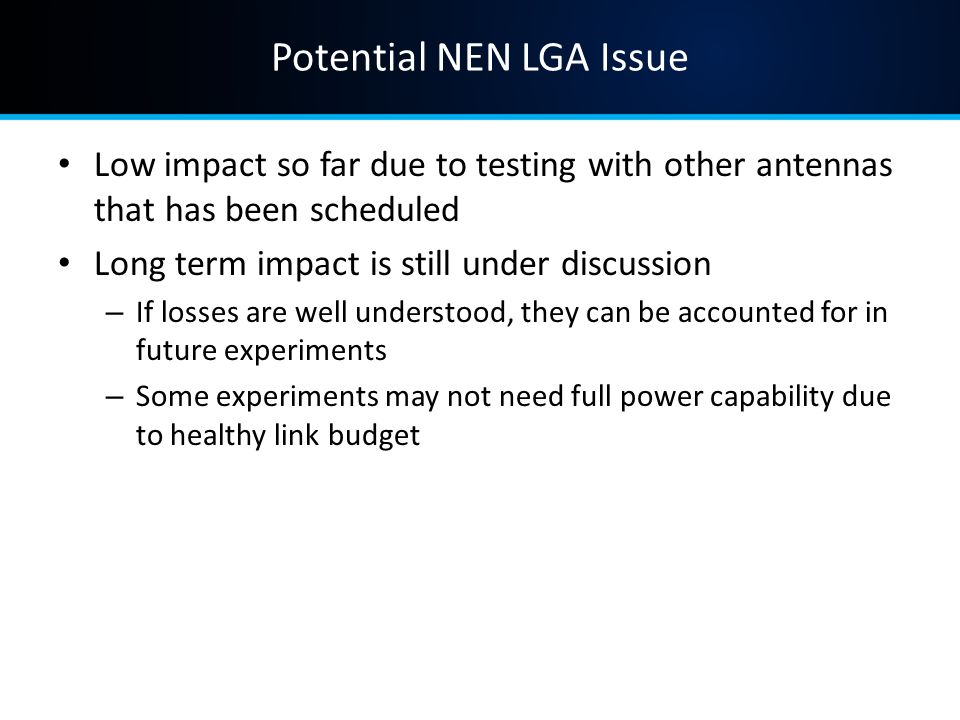 Potential NEN LGA Issue

• Low impact so far due to testing with other antennas that has been scheduled

• Long term impact is still under discussion

– If losses are well understood, they can be accounted for in future experiments

– Some experiments may not need full power capability due to healthy link budget